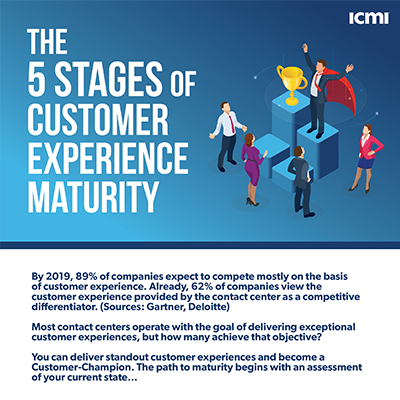 ICMI

THE 5 STAGES OF CUSTOMER EXPERIENCE MATURITY

By 2019, 89% of companies expect to compete mostly on the basis of customer experience. Already, 62% of companies view the customer experience provided by the contact center as a competitive differentiator. (Sources: Gartner, Deloitte)

Most contact centers operate with the goal of delivering exceptional customer experiences, but how many achieve that objective?

You can deliver standout customer experiences and become a Customer-Champion. The path to maturity begins with an assessment of your current state...